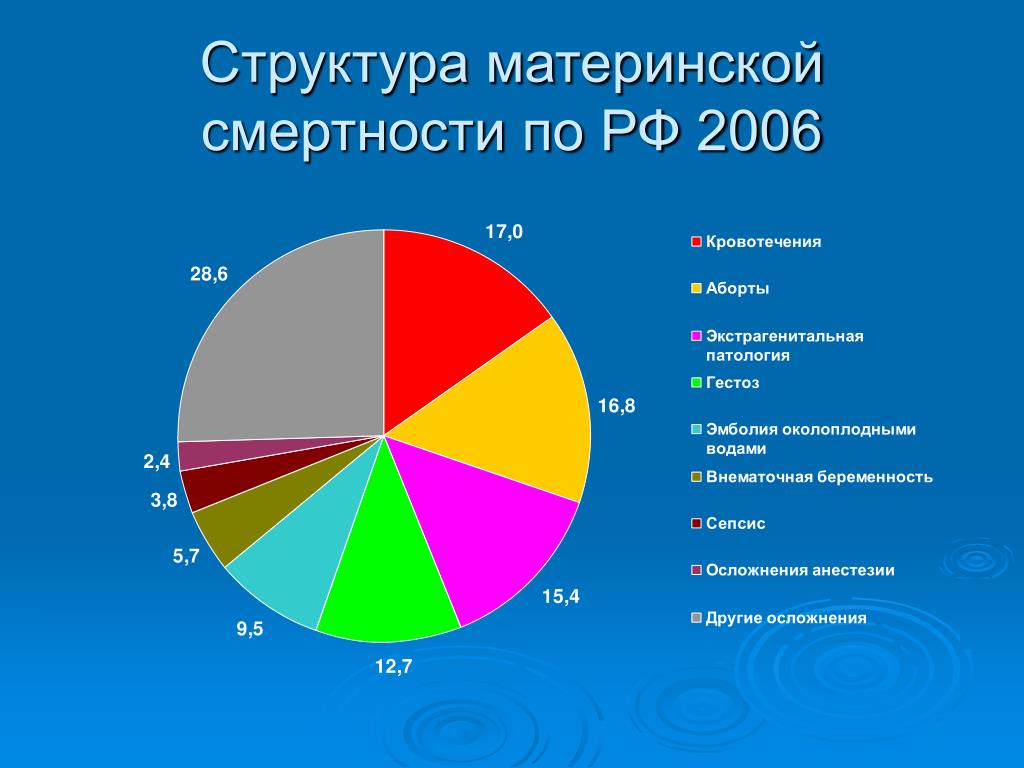 Структура материнской смертности по РФ 2006

17,0

16,8

15,4

12,7

9,5

5,7

3,8

2,4

28,6

Кровотечения

Аборты

Экстрагенитальная патология

Гестоз

Эмболия околоплодными водами

Внематочная беременность

Сепсис

Осложнения анестезии

Другие осложнения